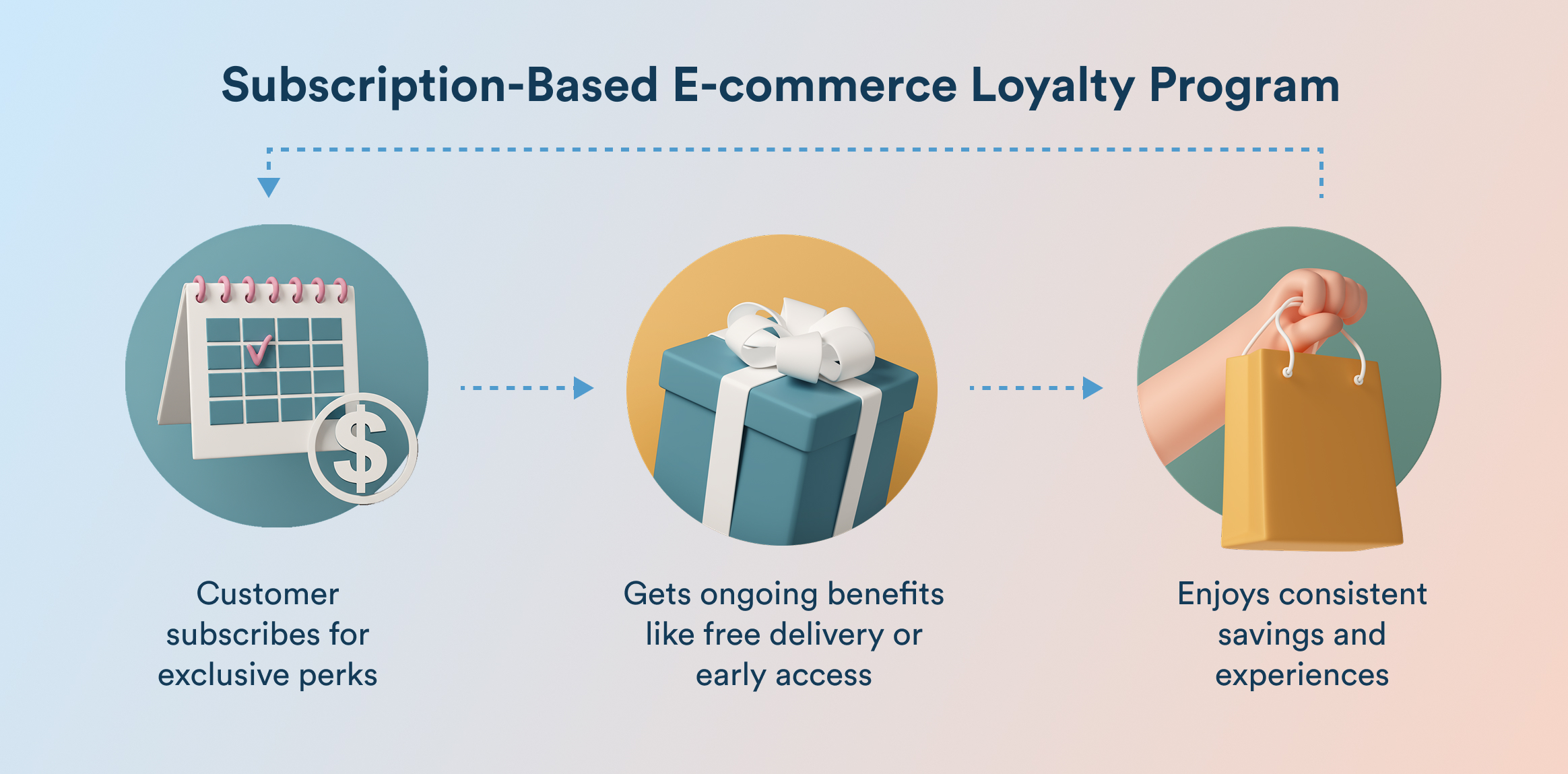 Subscription-Based E-commerce Loyalty Program

$

Customer subscribes for exclusive perks

Gets ongoing benefits like free delivery or early access

Enjoys consistent savings and experiences